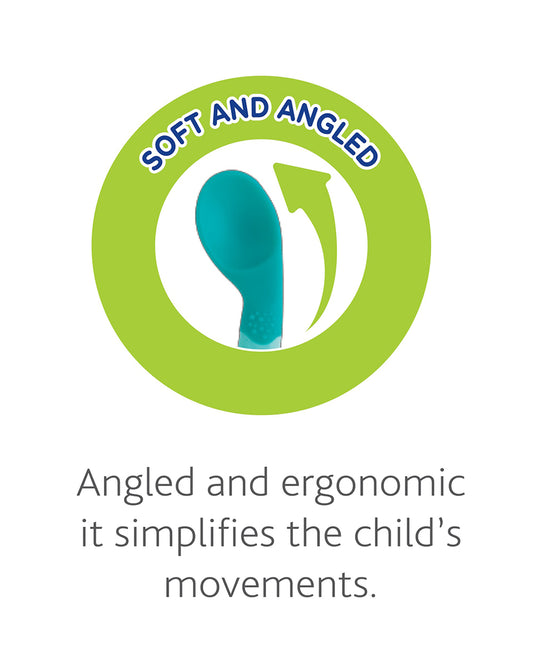 SOFT AND ANGLED

Angled and ergonomic it simplifies the child’s movements.